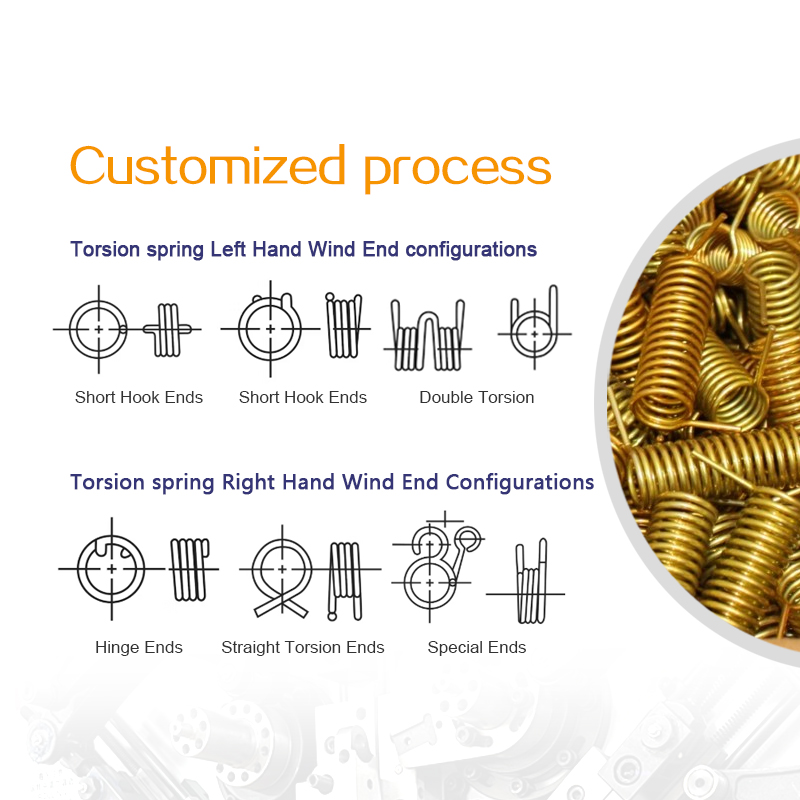 Customized process

Torsion spring Left Hand Wind End configurations

Short Hook Ends

Short Hook Ends

Double Torsion

Torsion spring Right Hand Wind End Configurations

Hinge Ends

Straight Torsion Ends

Special Ends